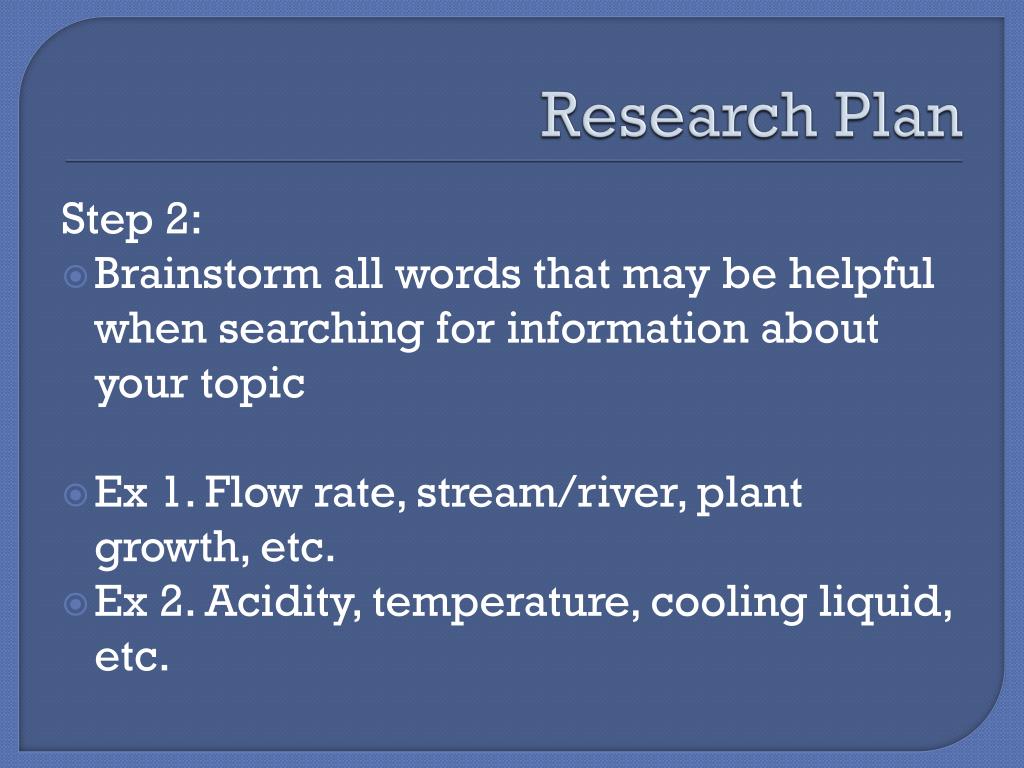 Research Plan

Step 2:

Brainstorm all words that may be helpful when searching for information about your topic

Ex 1. Flow rate, stream/river, plant growth, etc.

Ex 2. Acidity, temperature, cooling liquid, etc.